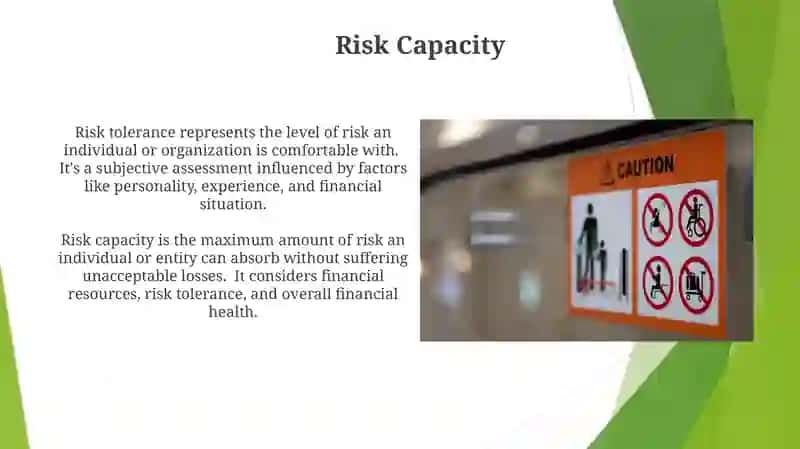 Risk Capacity

Risk tolerance represents the level of risk an individual or organization is comfortable with. It's a subjective assessment influenced by factors like personality, experience, and financial situation.

Risk capacity is the maximum amount of risk an individual or entity can absorb without suffering unacceptable losses. It considers financial resources, risk tolerance, and overall financial health.

CAUTION